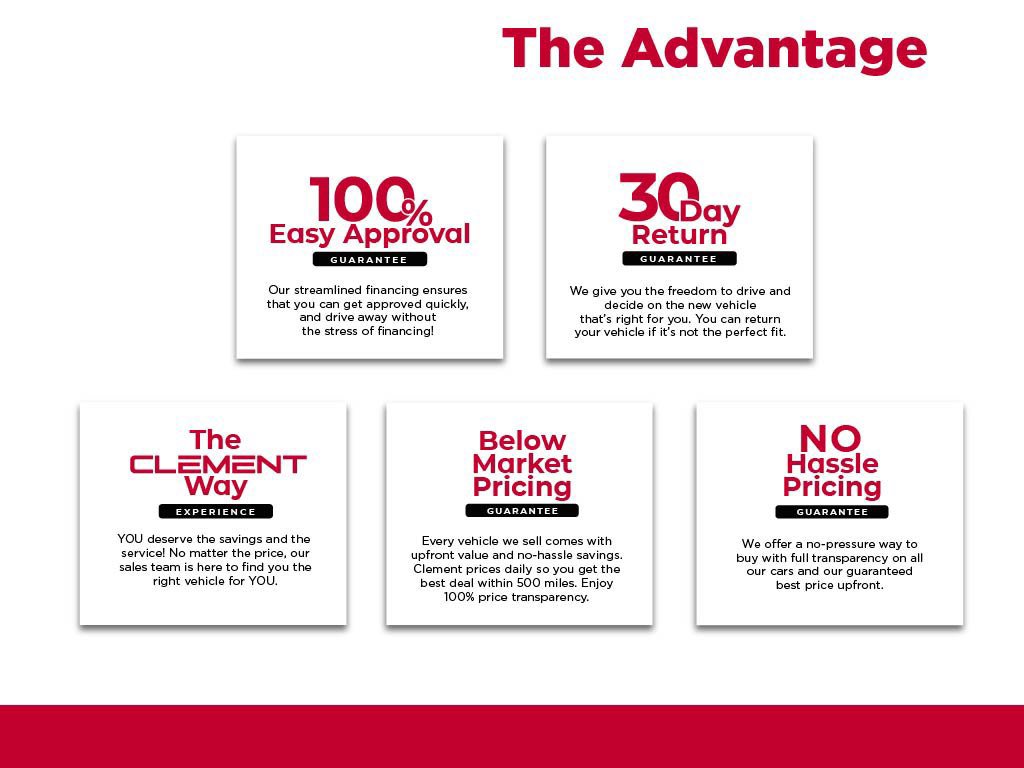 The Advantage

100%
Easy Approval
GUARANTEE

Our streamlined financing ensures that you can get approved quickly, and drive away without the stress of financing!

30 Day
Return
GUARANTEE

We give you the freedom to drive and decide on the new vehicle that's right for you. You can return your vehicle if it's not the perfect fit.

The
CLEMENT
Way
EXPERIENCE

YOU deserve the savings and the service! No matter the price, our sales team is here to find you the right vehicle for YOU.

Below
Market
Pricing
GUARANTEE

Every vehicle we sell comes with upfront value and no-hassle savings. Clement prices daily so you get the best deal within 500 miles. Enjoy 100% price transparency.

NO
Hassle
Pricing
GUARANTEE

We offer a no-pressure way to buy with full transparency on all our cars and our guaranteed best price upfront.